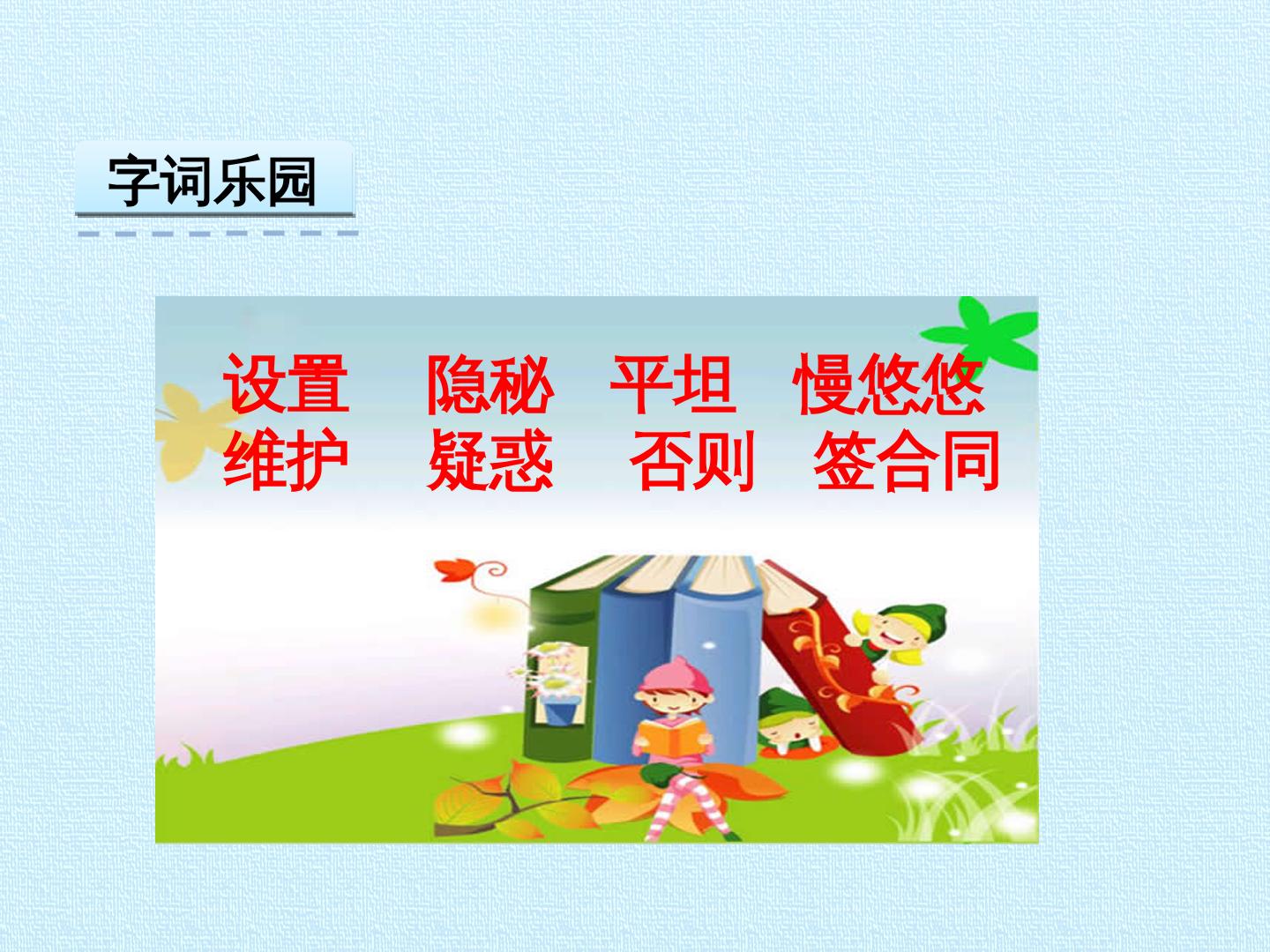 字词乐园

设置 隐秘 平坦 慢悠悠
维护 疑惑 否则 签合同